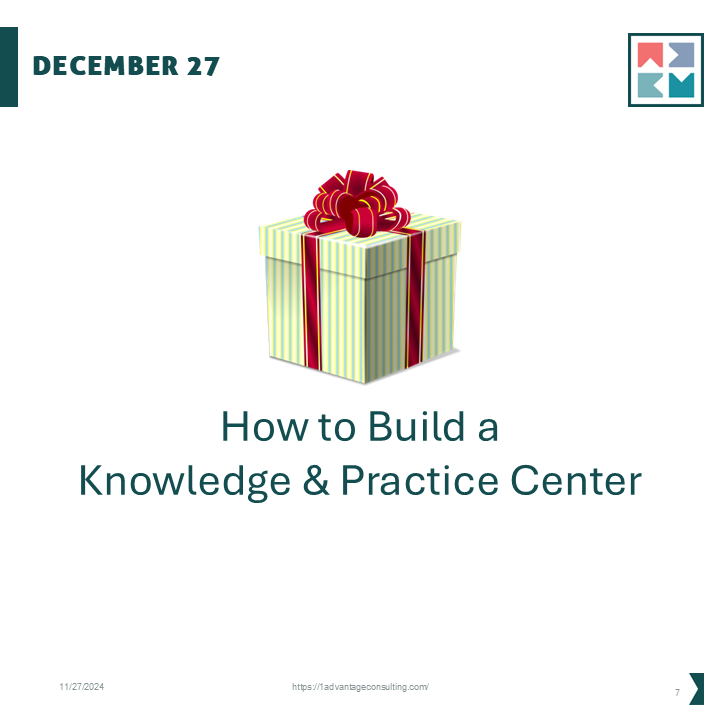 DECEMBER 27

How to Build a Knowledge & Practice Center

11/27/2024

https://1advantageconsulting.com/

7